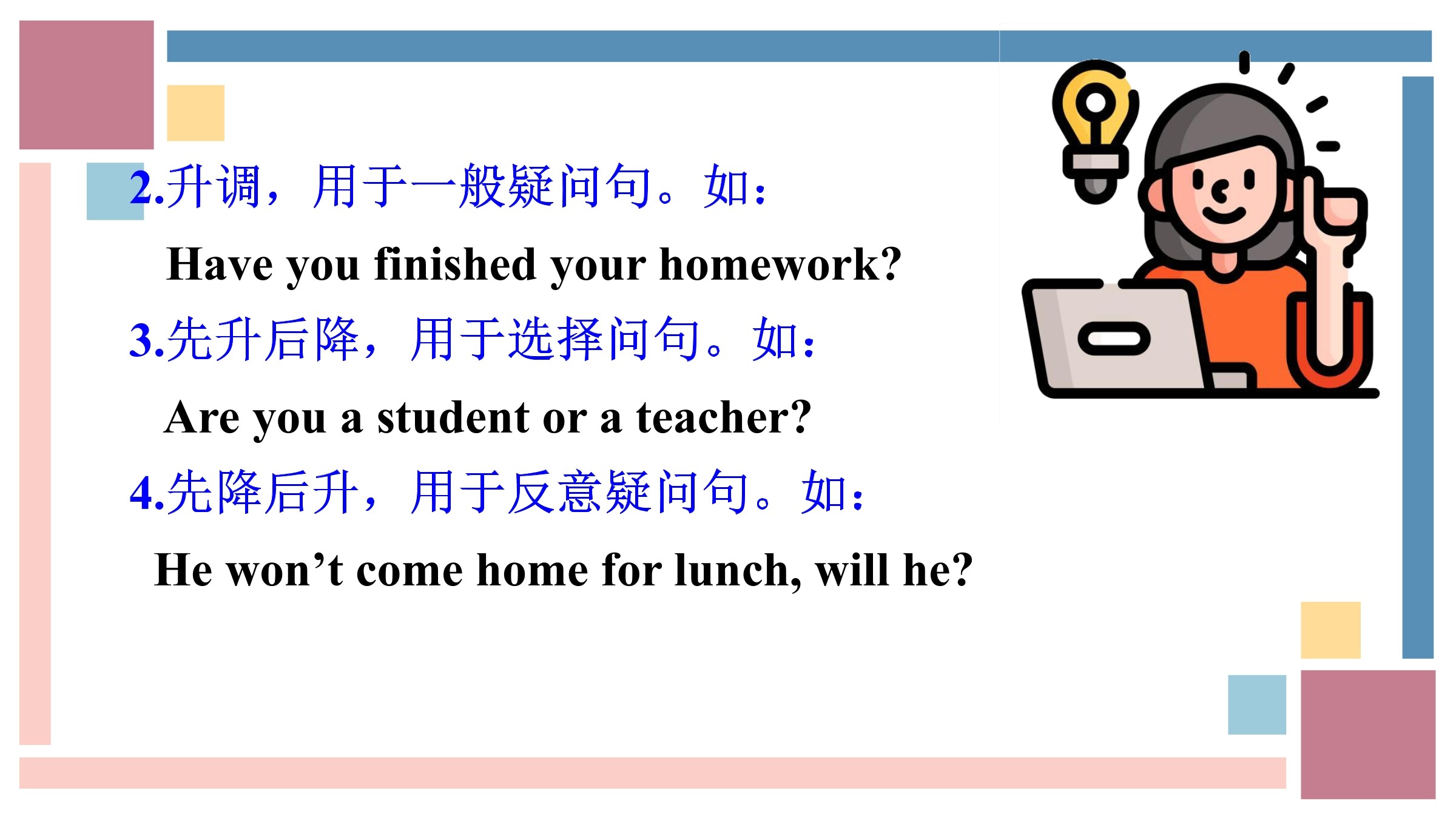 2.升调，用于一般疑问句。如：

Have you finished your homework?

3.先升后降，用于选择问句。如：

Are you a student or a teacher?

4.先降后升，用于反意疑问句。如：

He won’t come home for lunch, will he?